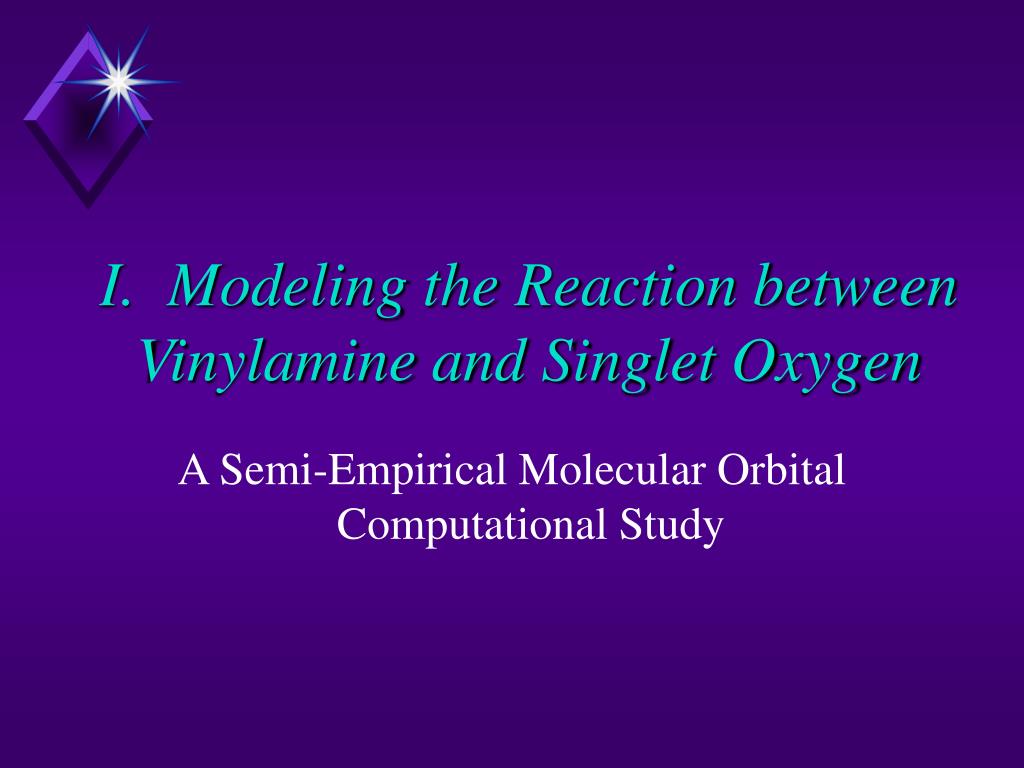 I. Modeling the Reaction between Vinylamine and Singlet Oxygen

A Semi-Empirical Molecular Orbital Computational Study